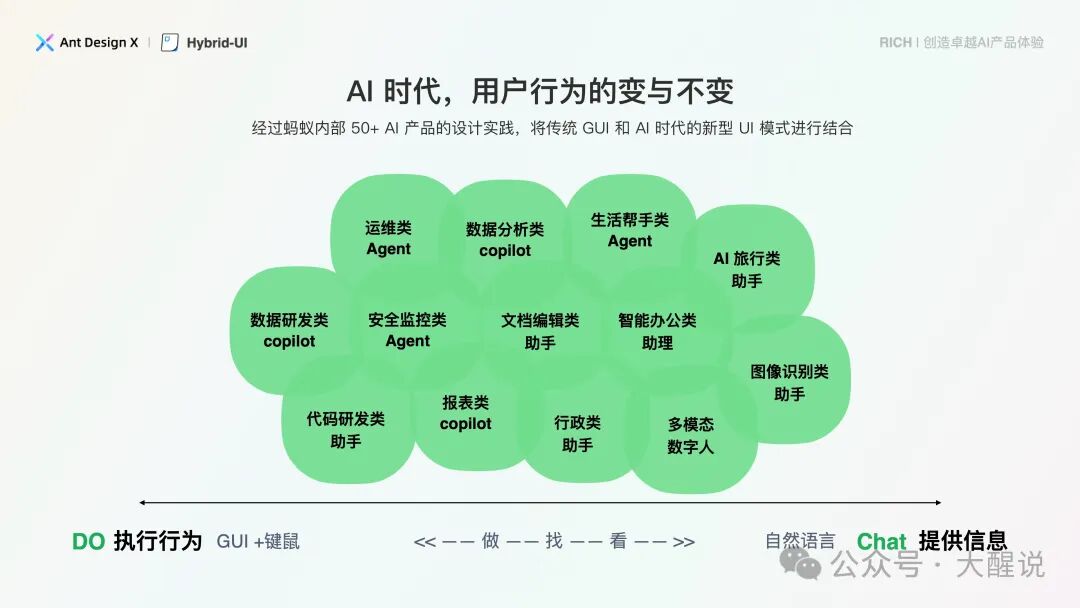 Ant Design X | Hybrid-UI

RICH | 创造卓越AI产品体验

AI 时代，用户行为的变与不变

经过蚂蚁内部 50+ AI 产品的设计实践，将传统 GUI 和 AI 时代的新型 UI 模式进行结合

运维类 Agent

数据分析类 copilot

生活帮手类 Agent

AI 旅行类 助手

数据研发类 copilot

安全监控类 Agent

文档编辑类 助手

智能办公类 助理

图像识别类 助手

代码研发类 助手

报表类 copilot

行政类 助手

多模态 数字人

DO 执行行为 GUI +键鼠

<< —— 做 —— 找 —— 看 —— >>

自然语言 Chat 提供信息

公众号 · 大醒说